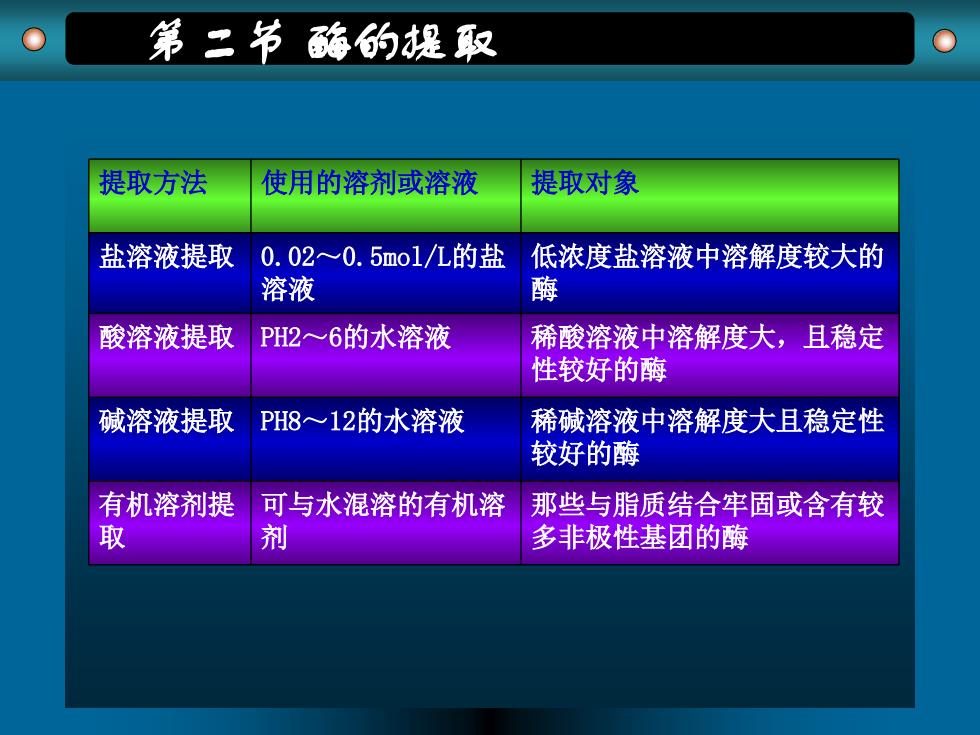 第二节 酶的提取

| 提取方法 | 使用的溶剂或溶液 | 提取对象 |
|---|---|---|
| 盐溶液提取 | 0.02～0.5mol/L的盐溶液 | 低浓度盐溶液中溶解度较大的酶 |
| 酸溶液提取 | PH2～6的水溶液 | 稀酸溶液中溶解度大，且稳定性较好的酶 |
| 碱溶液提取 | PH8～12的水溶液 | 稀碱溶液中溶解度大且稳定性较好的酶 |
| 有机溶剂提取 | 可与水混溶的有机溶剂 | 那些与脂质结合牢固或含有较多非极性基团的酶 |